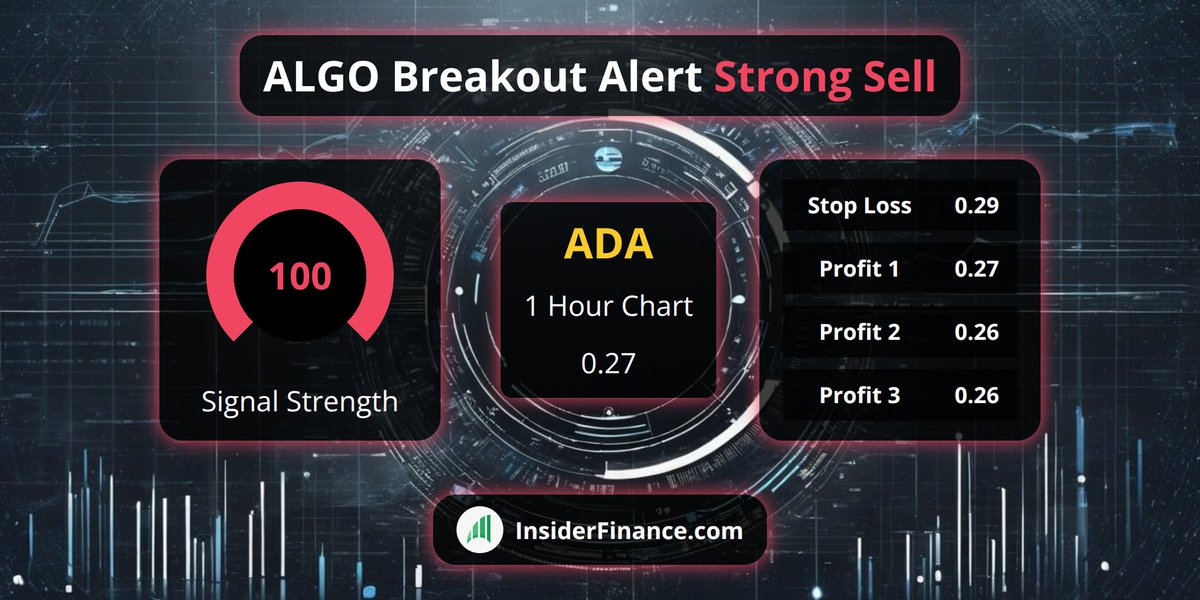 ALGO Breakout Alert Strong Sell

100

Signal Strength

ADA

1 Hour Chart

0.27

| Stop Loss | 0.29 |
|---|---|
| Profit 1 | 0.27 |
| Profit 2 | 0.26 |
| Profit 3 | 0.26 |

InsiderFinance.com